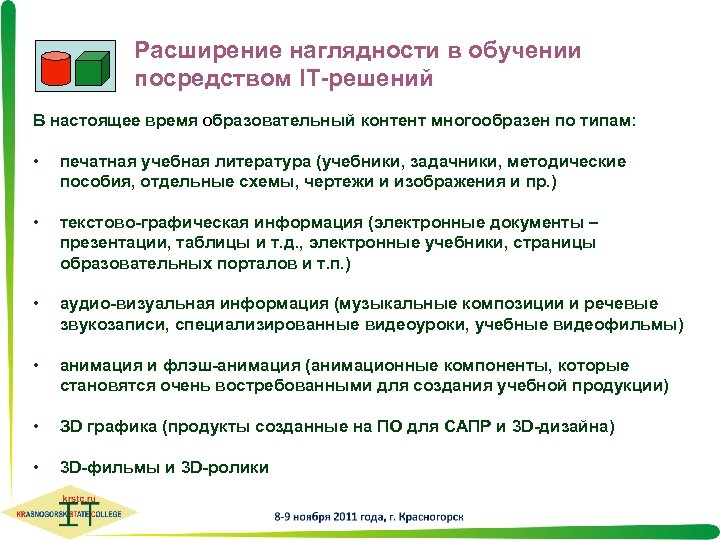 Расширение наглядности в обучении посредством IT-решений

В настоящее время образовательный контент многообразен по типам:

• печатная учебная литература (учебники, задачники, методические пособия, отдельные схемы, чертежи и изображения и пр.)

• текстово-графическая информация (электронные документы – презентации, таблицы и т.д., электронные учебники, страницы образовательных порталов и т.п.)

• аудио-визуальная информация (музыкальные композиции и речевые звукозаписи, специализированные видеоуроки, учебные видеофильмы)

• анимация и флэш-анимация (анимационные компоненты, которые становятся очень востребованными для создания учебной продукции)

• 3D графика (продукты созданные на ПО для САПР и 3D-дизайна)

• 3D-фильмы и 3D-ролики

krstc.ru
KRASNOGORSK STATE COLLEGE
IT

8-9 ноября 2011 года, г. Красногорск